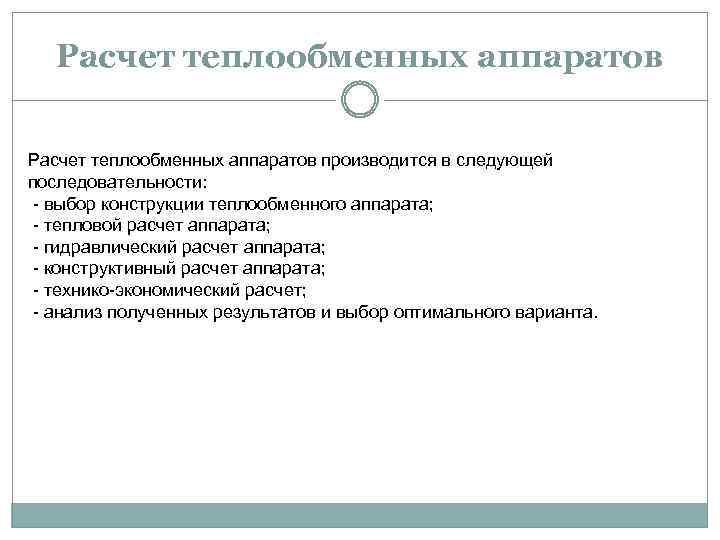 Расчет теплообменных аппаратов

Расчет теплообменных аппаратов производится в следующей последовательности:
- выбор конструкции теплообменного аппарата;
- тепловой расчет аппарата;
- гидравлический расчет аппарата;
- конструктивный расчет аппарата;
- технико-экономический расчет;
- анализ полученных результатов и выбор оптимального варианта.